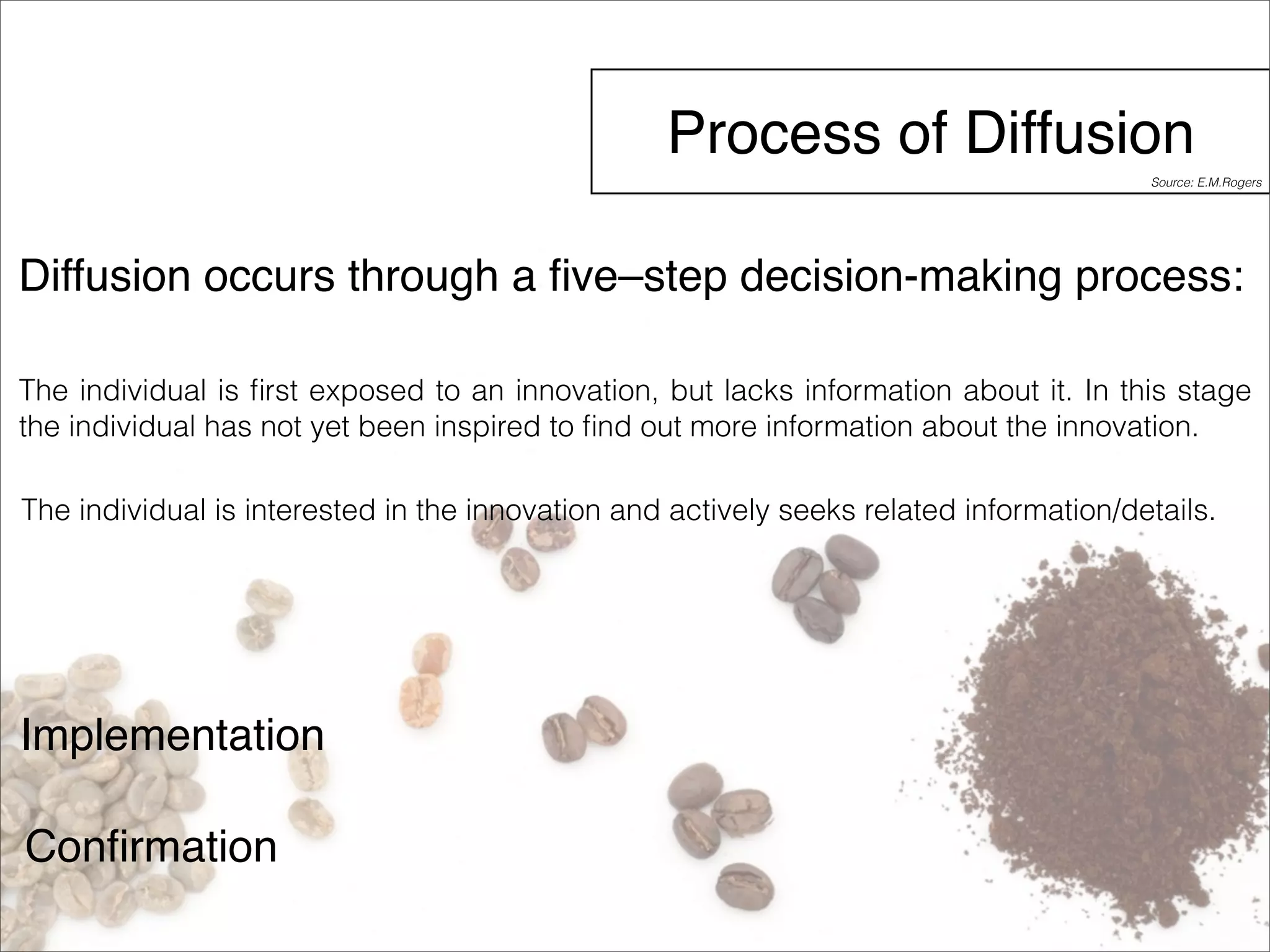 Process of Diffusion

Source: E.M.Rogers

Diffusion occurs through a five–step decision-making process:

The individual is first exposed to an innovation, but lacks information about it. In this stage the individual has not yet been inspired to find out more information about the innovation.

The individual is interested in the innovation and actively seeks related information/details.

Implementation

Confirmation